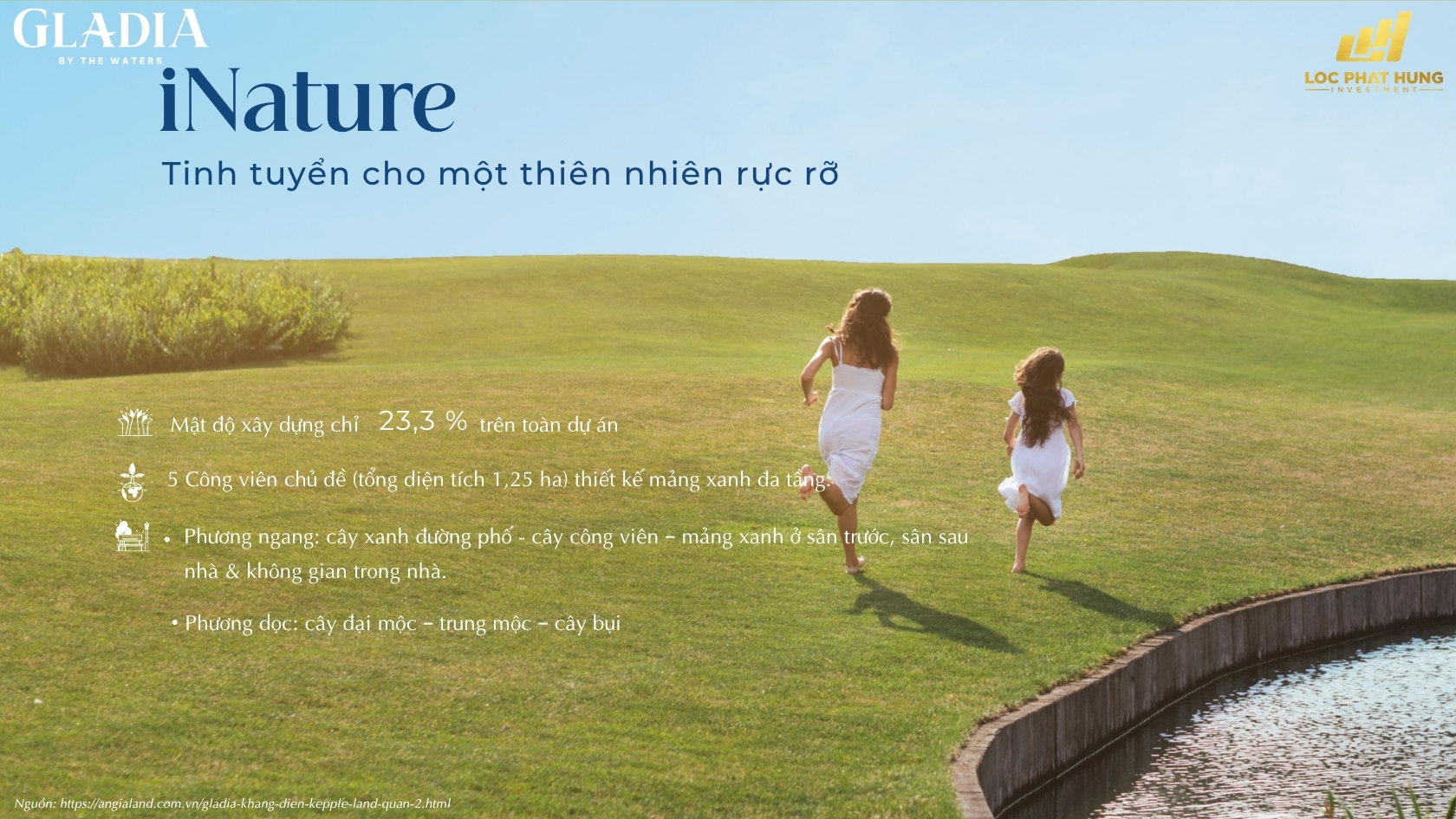 GLADIA
BY THE WATERS

LOC PHAT HUNG
INVESTMENT

iNature

Tinh tuyển cho một thiên nhiên rực rỡ

Mật độ xây dựng chỉ 23,3 % trên toàn dự án

5 Công viên chủ đề (tổng diện tích 1,25 ha) thiết kế mảng xanh đa tầng:

• Phương ngang: cây xanh đường phố - cây công viên – mảng xanh ở sân trước, sân sau nhà & không gian trong nhà.

• Phương dọc: cây đại mộc – trung mộc – cây bụi

Nguồn: https://angialand.com.vn/gladia-khang-dien-kepple-land-quan-2.html